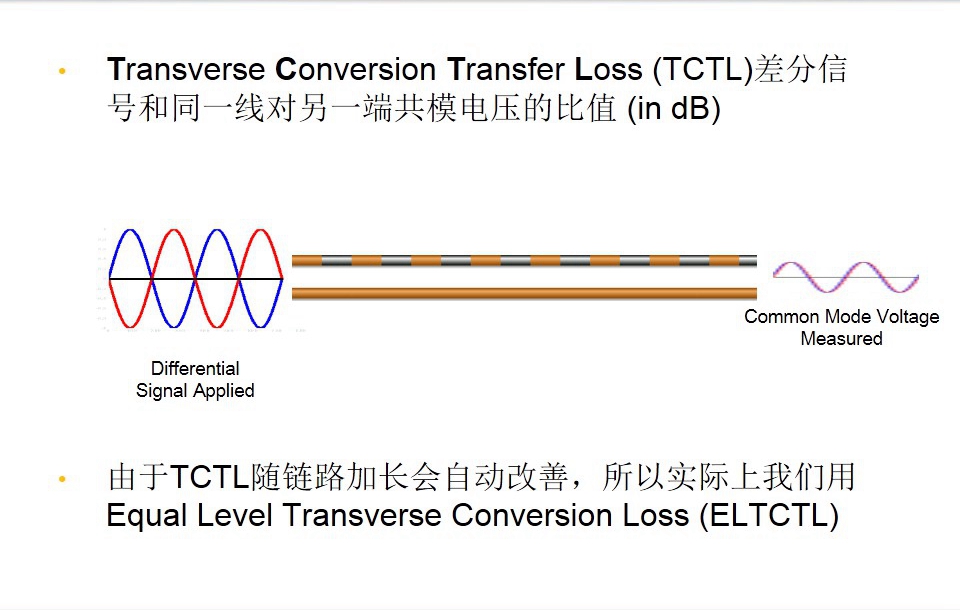 • Transverse Conversion Transfer Loss (TCTL)差分信号和同一线对另一端共模电压的比值 (in dB)

Differential Signal Applied

Common Mode Voltage Measured

• 由于TCTL随链路加长会自动改善，所以实际上我们用 Equal Level Transverse Conversion Loss (ELTCTL)